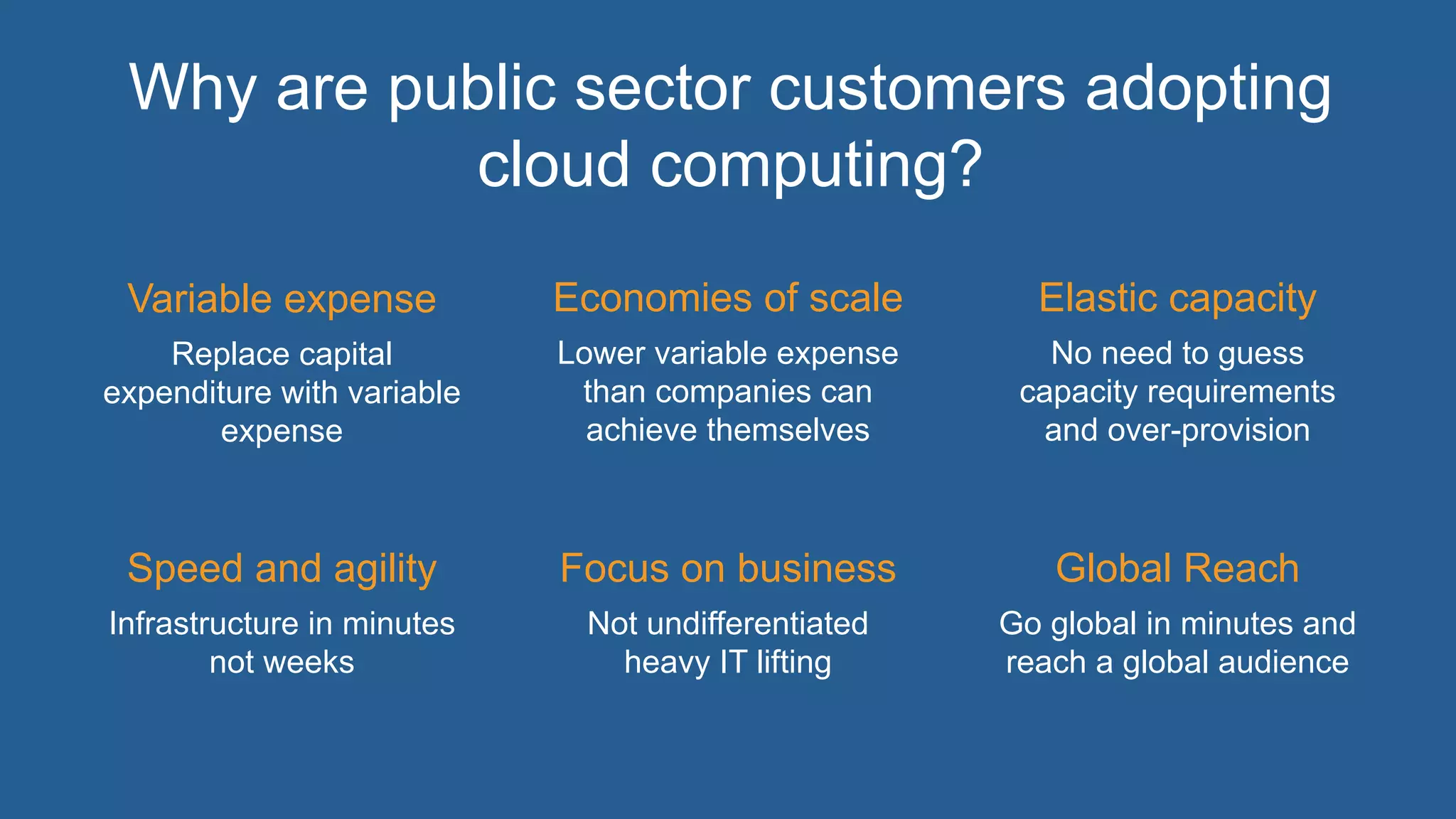 Why are public sector customers adopting cloud computing?

Variable expense

Replace capital expenditure with variable expense

Economies of scale

Lower variable expense than companies can achieve themselves

Elastic capacity

No need to guess capacity requirements and over-provision

Speed and agility

Infrastructure in minutes not weeks

Focus on business

Not undifferentiated heavy IT lifting

Global Reach

Go global in minutes and reach a global audience